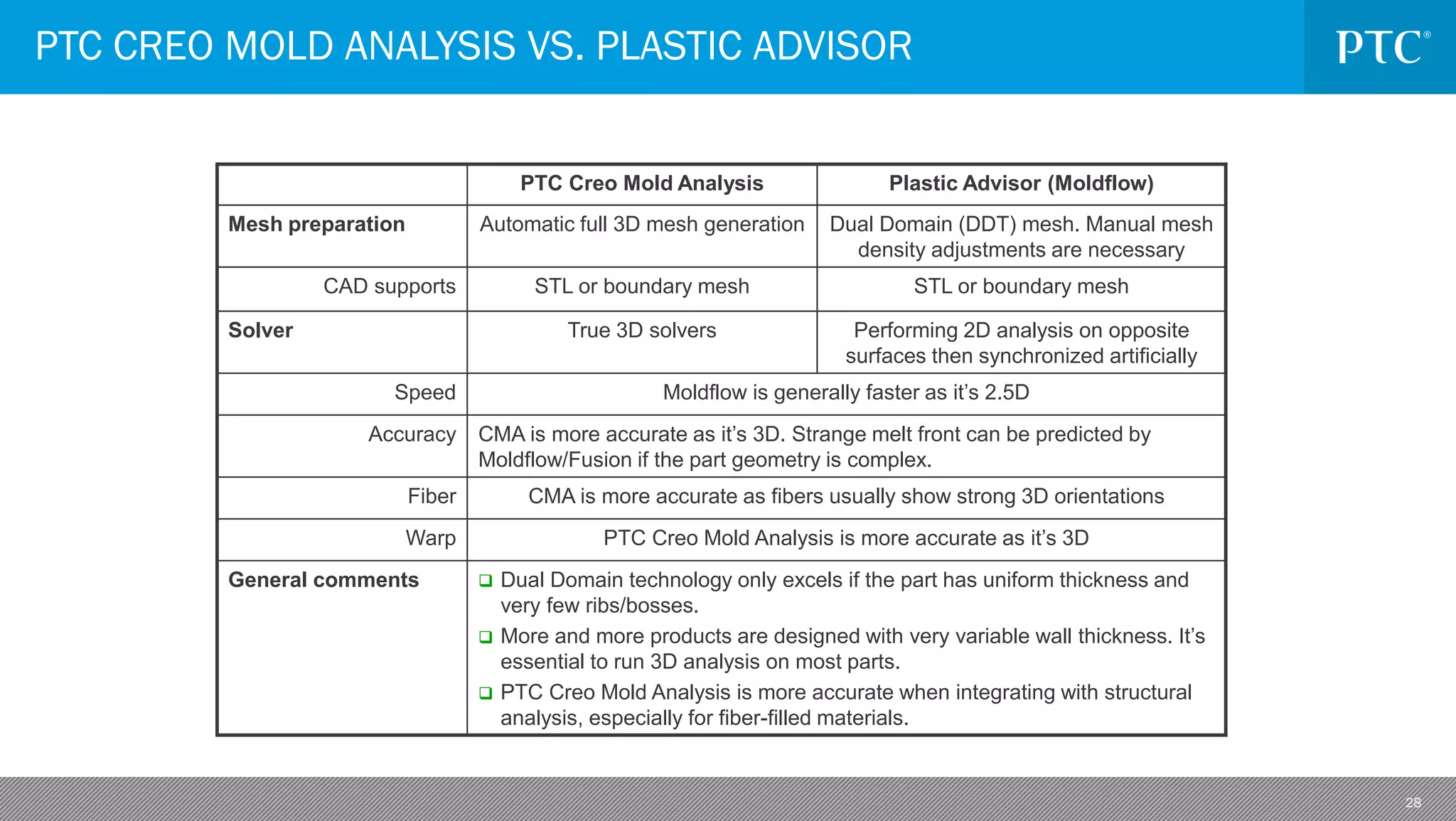 PTC CREO MOLD ANALYSIS VS. PLASTIC ADVISOR

PTC®

| | PTC Creo Mold Analysis | Plastic Advisor (Moldflow) |
|---|---|---|
| **Mesh preparation** | Automatic full 3D mesh generation | Dual Domain (DDT) mesh. Manual mesh density adjustments are necessary |
| CAD supports | STL or boundary mesh | STL or boundary mesh |
| **Solver** | True 3D solvers | Performing 2D analysis on opposite surfaces then synchronized artificially |
| Speed | Moldflow is generally faster as it's 2.5D | |
| Accuracy | CMA is more accurate as it's 3D. Strange melt front can be predicted by Moldflow/Fusion if the part geometry is complex. | |
| Fiber | CMA is more accurate as fibers usually show strong 3D orientations | |
| Warp | PTC Creo Mold Analysis is more accurate as it's 3D | |
| **General comments** | ❑ Dual Domain technology only excels if the part has uniform thickness and very few ribs/bosses. ❑ More and more products are designed with very variable wall thickness. It's essential to run 3D analysis on most parts. ❑ PTC Creo Mold Analysis is more accurate when integrating with structural analysis, especially for fiber-filled materials. | |

28